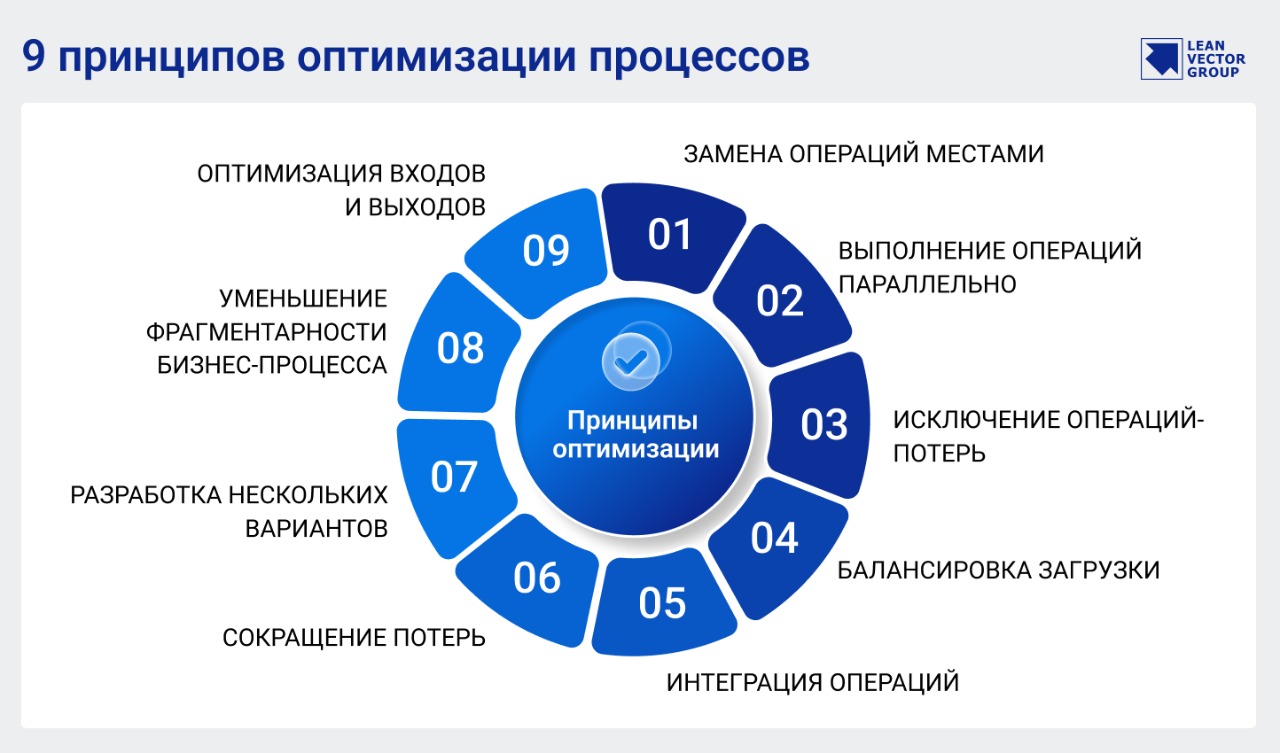 9 принципов оптимизации процессов

LEAN VECTOR GROUP

Принципы оптимизации

01
ЗАМЕНА ОПЕРАЦИЙ МЕСТАМИ

02
ВЫПОЛНЕНИЕ ОПЕРАЦИЙ ПАРАЛЛЕЛЬНО

03
ИСКЛЮЧЕНИЕ ОПЕРАЦИЙ-ПОТЕРЬ

04
БАЛАНСИРОВКА ЗАГРУЗКИ

05
ИНТЕГРАЦИЯ ОПЕРАЦИЙ

06
СОКРАЩЕНИЕ ПОТЕРЬ

07
РАЗРАБОТКА НЕСКОЛЬКИХ ВАРИАНТОВ

08
УМЕНЬШЕНИЕ ФРАГМЕНТАРНОСТИ БИЗНЕС-ПРОЦЕССА

09
ОПТИМИЗАЦИЯ ВХОДОВ И ВЫХОДОВ